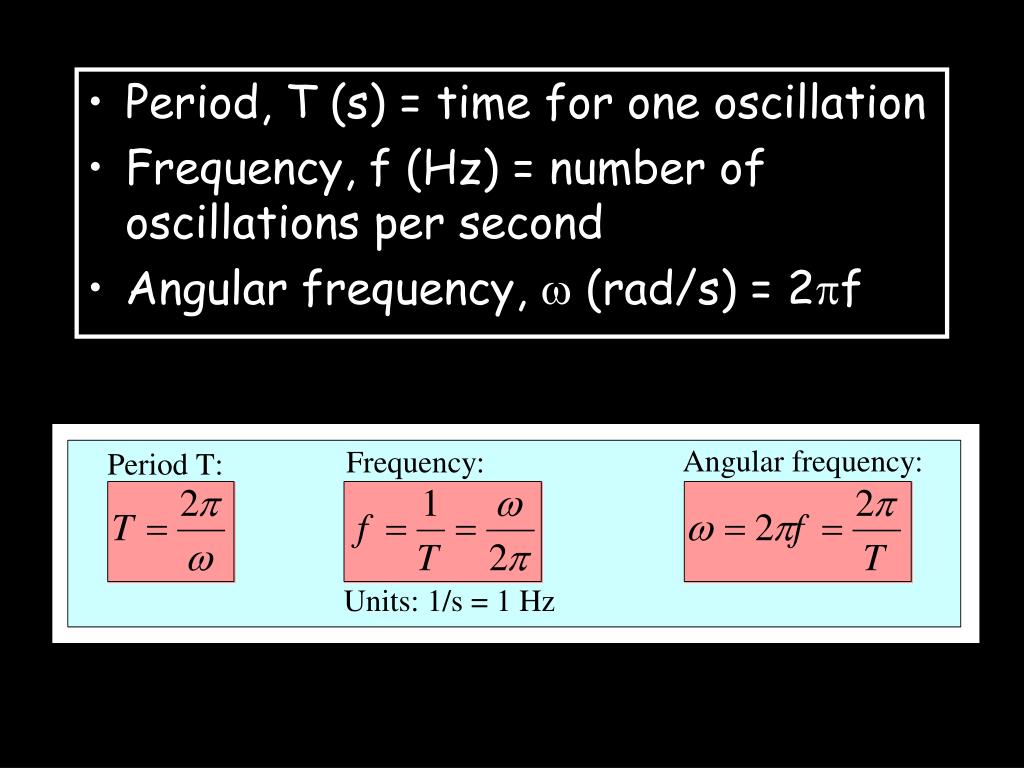 • Period, T (s) = time for one oscillation
• Frequency, f (Hz) = number of oscillations per second
• Angular frequency, $\omega$ (rad/s) = $2\pi f$

Period T:
$T = \frac{2\pi}{\omega}$

Frequency:
$f = \frac{1}{T} = \frac{\omega}{2\pi}$
Units: 1/s = 1 Hz

Angular frequency:
$\omega = 2\pi f = \frac{2\pi}{T}$